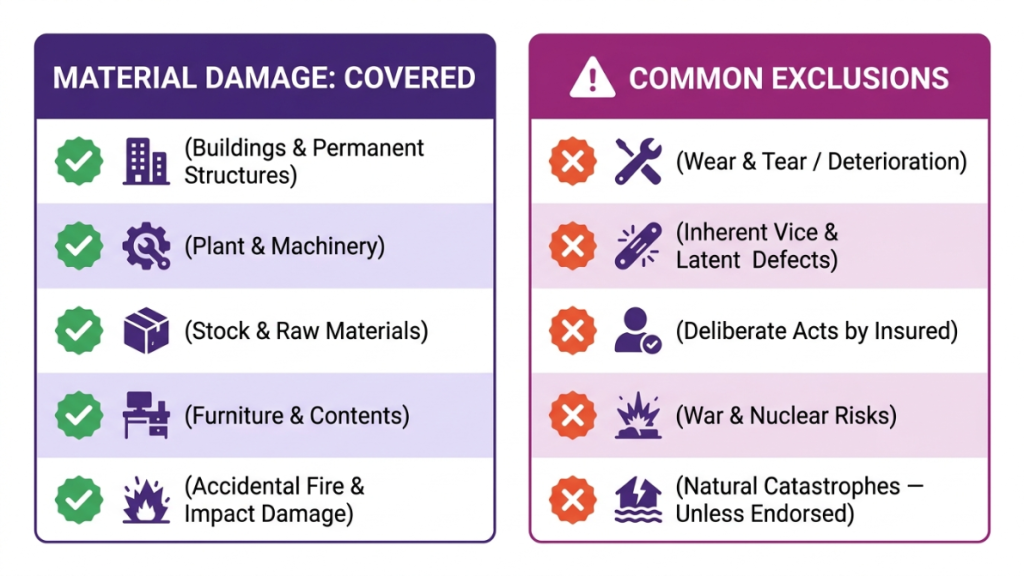 MATERIAL DAMAGE: COVERED

(Buildings & Permanent Structures)

(Plant & Machinery)

(Stock & Raw Materials)

(Furniture & Contents)

(Accidental Fire & Impact Damage)

COMMON EXCLUSIONS

(Wear & Tear / Deterioration)

(Inherent Vice & Latent Defects)

(Deliberate Acts by Insured)

(War & Nuclear Risks)

(Natural Catastrophes — Unless Endorsed)